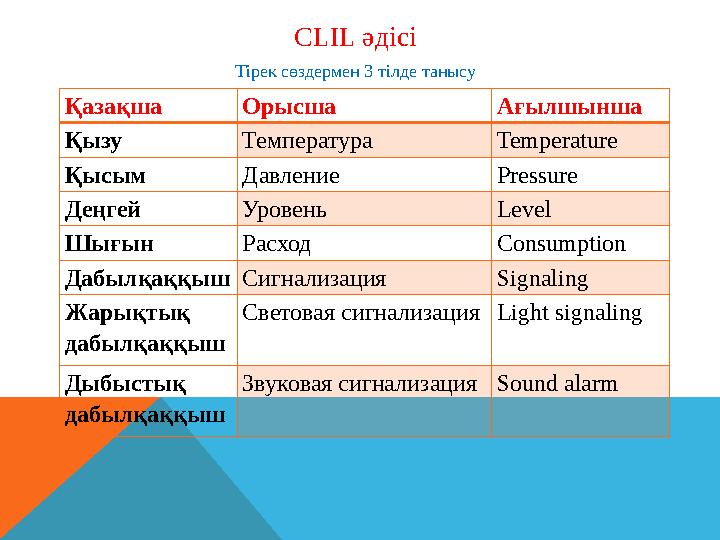 CLIL әдісі

Тірек сөздермен 3 тілде танысу

| Қазақша | Орысша | Ағылшынша |
|---|---|---|
| Қызу | Температура | Temperature |
| Қысым | Давление | Pressure |
| Деңгей | Уровень | Level |
| Шығын | Расход | Consumption |
| Дабылқаққыш | Сигнализация | Signaling |
| Жарықтық дабылқаққыш | Световая сигнализация | Light signaling |
| Дыбыстық дабылқаққыш | Звуковая сигнализация | Sound alarm |